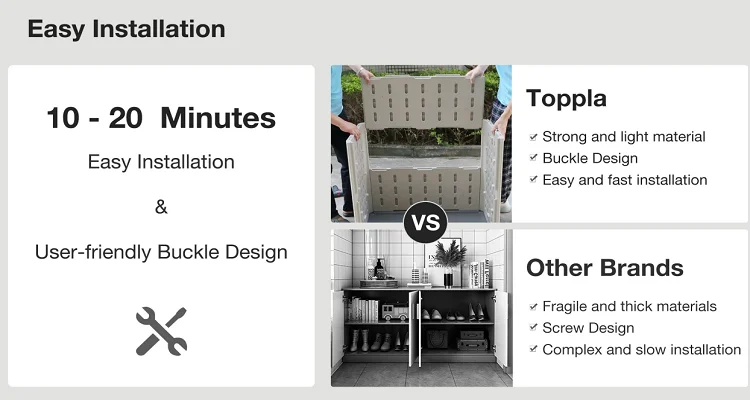 Easy Installation

10 - 20 Minutes

Easy Installation

&

User-friendly Buckle Design

VS

Toppla

✓ Strong and light material
✓ Buckle Design
✓ Easy and fast installation

Other Brands

✓ Fragile and thick materials
✓ Screw Design
✓ Complex and slow installation